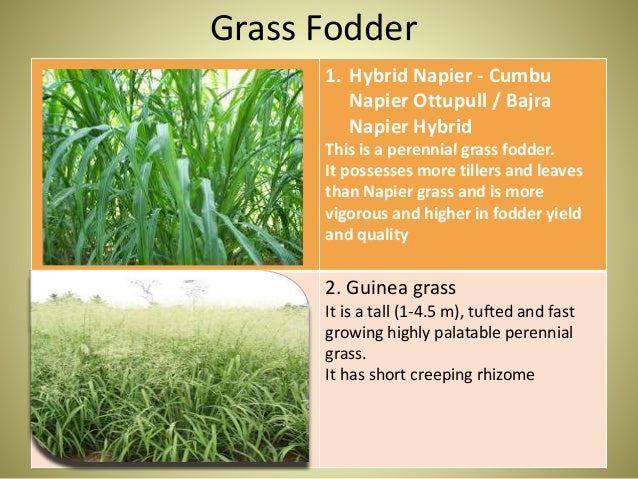 Grass Fodder

1. Hybrid Napier - Cumbu Napier Ottupull / Bajra Napier Hybrid

This is a perennial grass fodder.
It possesses more tillers and leaves than Napier grass and is more vigorous and higher in fodder yield and quality

2. Guinea grass

It is a tall (1-4.5 m), tufted and fast growing highly palatable perennial grass.
It has short creeping rhizome